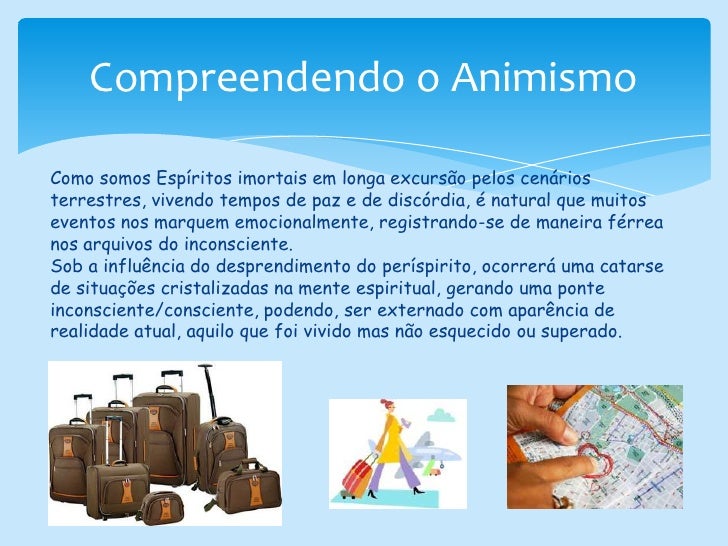 Compreendendo o Animismo

Como somos Espíritos imortais em longa excursão pelos cenários terrestres, vivendo tempos de paz e de discórdia, é natural que muitos eventos nos marquem emocionalmente, registrando-se de maneira férrea nos arquivos do inconsciente.
Sob a influência do desprendimento do períspirito, ocorrerá uma catarse de situações cristalizadas na mente espiritual, gerando uma ponte inconsciente/consciente, podendo, ser externado com aparência de realidade atual, aquilo que foi vivido mas não esquecido ou superado.